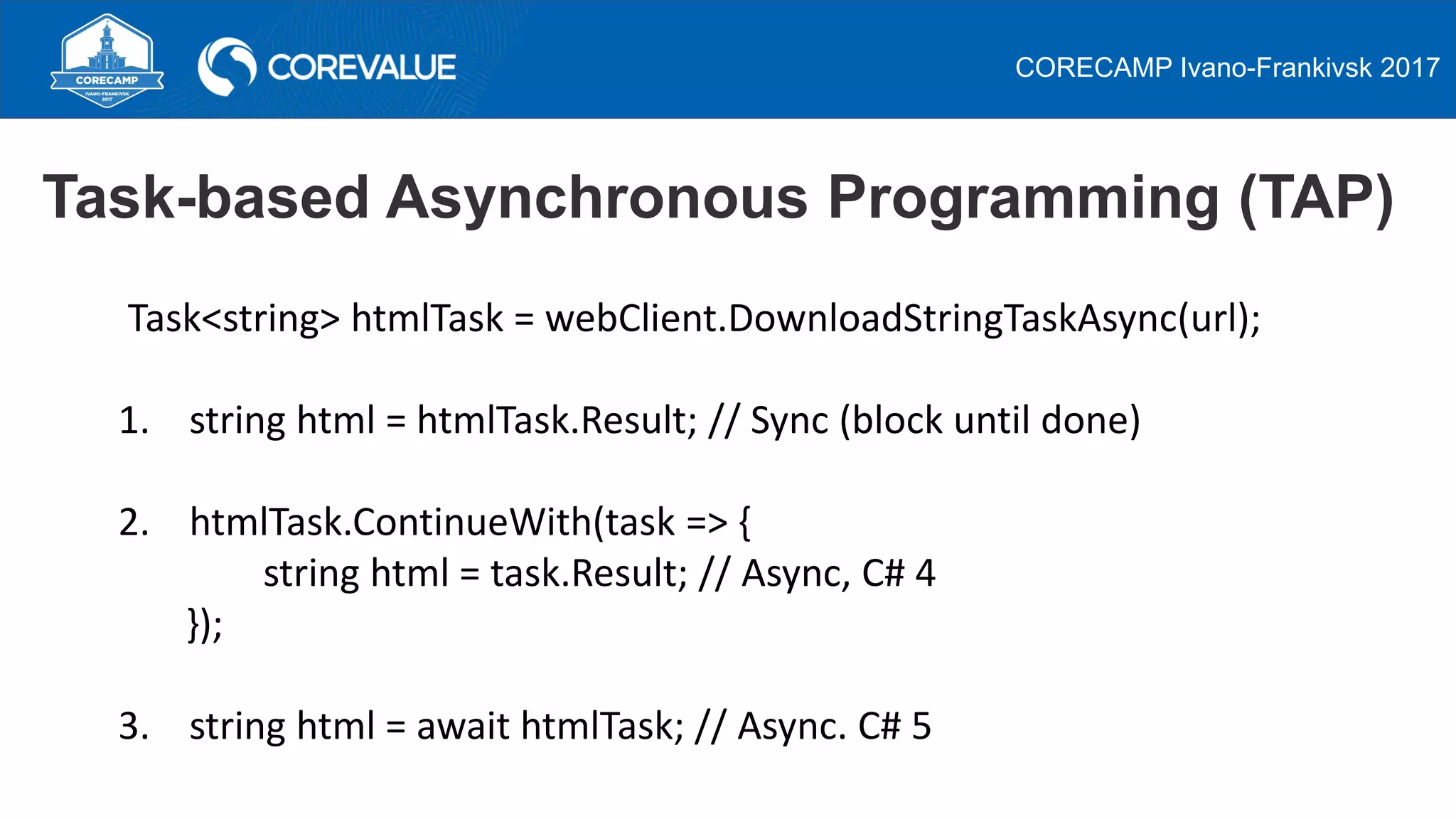 CORECAMP
IVANO-FRANKIVSK
2017

COREVALUE

CORECAMP Ivano-Frankivsk 2017

Task-based Asynchronous Programming (TAP)

Task<string> htmlTask = webClient.DownloadStringTaskAsync(url);

1. string html = htmlTask.Result; // Sync (block until done)

2. htmlTask.ContinueWith(task => {
string html = task.Result; // Async, C# 4
});

3. string html = await htmlTask; // Async. C# 5